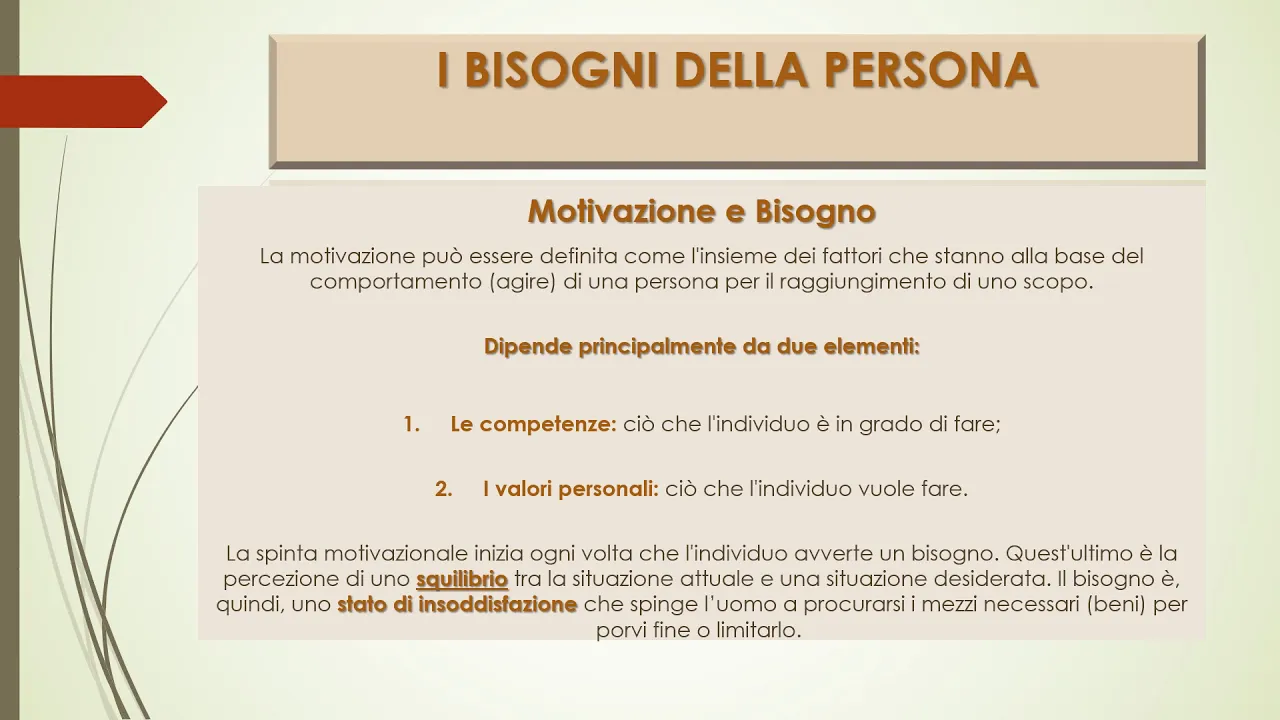 I BISOGNI DELLA PERSONA

Motivazione e Bisogno

La motivazione può essere definita come l'insieme dei fattori che stanno alla base del comportamento (agire) di una persona per il raggiungimento di uno scopo.

Dipende principalmente da due elementi:

1. Le competenze: ciò che l'individuo è in grado di fare;

2. I valori personali: ciò che l'individuo vuole fare.

La spinta motivazionale inizia ogni volta che l'individuo avverte un bisogno. Quest'ultimo è la percezione di uno squilibrio tra la situazione attuale e una situazione desiderata. Il bisogno è, quindi, uno stato di insoddisfazione che spinge l'uomo a procurarsi i mezzi necessari (beni) per porvi fine o limitarlo.